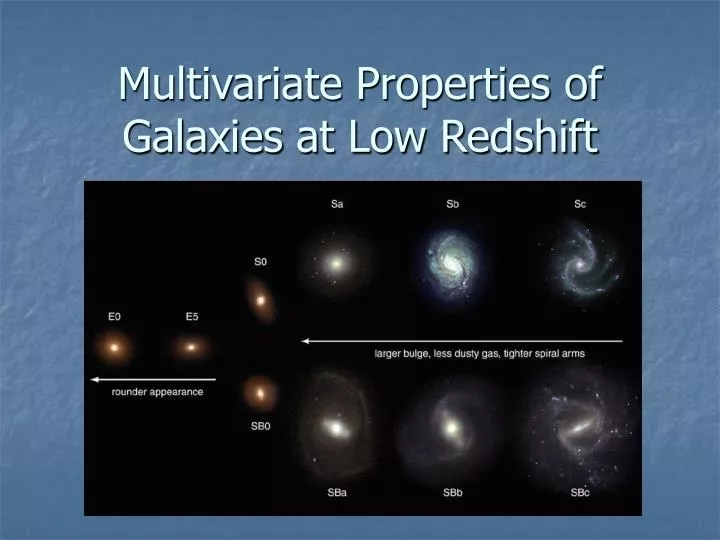 Multivariate Properties of Galaxies at Low Redshift

Sa

Sb

Sc

S0

E0

E5

larger bulge, less dusty gas, tighter spiral arms

rounder appearance

SB0

SBa

SBb

SBc